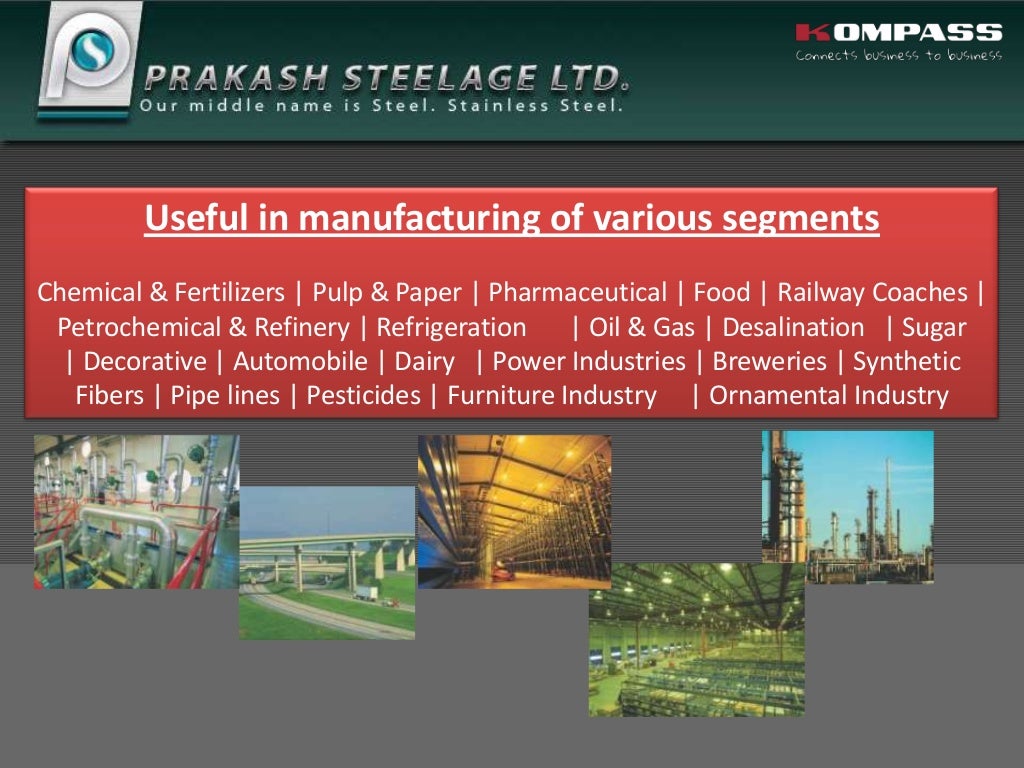 PRAKASH STEELAGE LTD.
Our middle name is Steel. Stainless Steel.

KOMPASS
Connects business to business

Useful in manufacturing of various segments

Chemical & Fertilizers | Pulp & Paper | Pharmaceutical | Food | Railway Coaches | Petrochemical & Refinery | Refrigeration | Oil & Gas | Desalination | Sugar | Decorative | Automobile | Dairy | Power Industries | Breweries | Synthetic Fibers | Pipe lines | Pesticides | Furniture Industry | Ornamental Industry